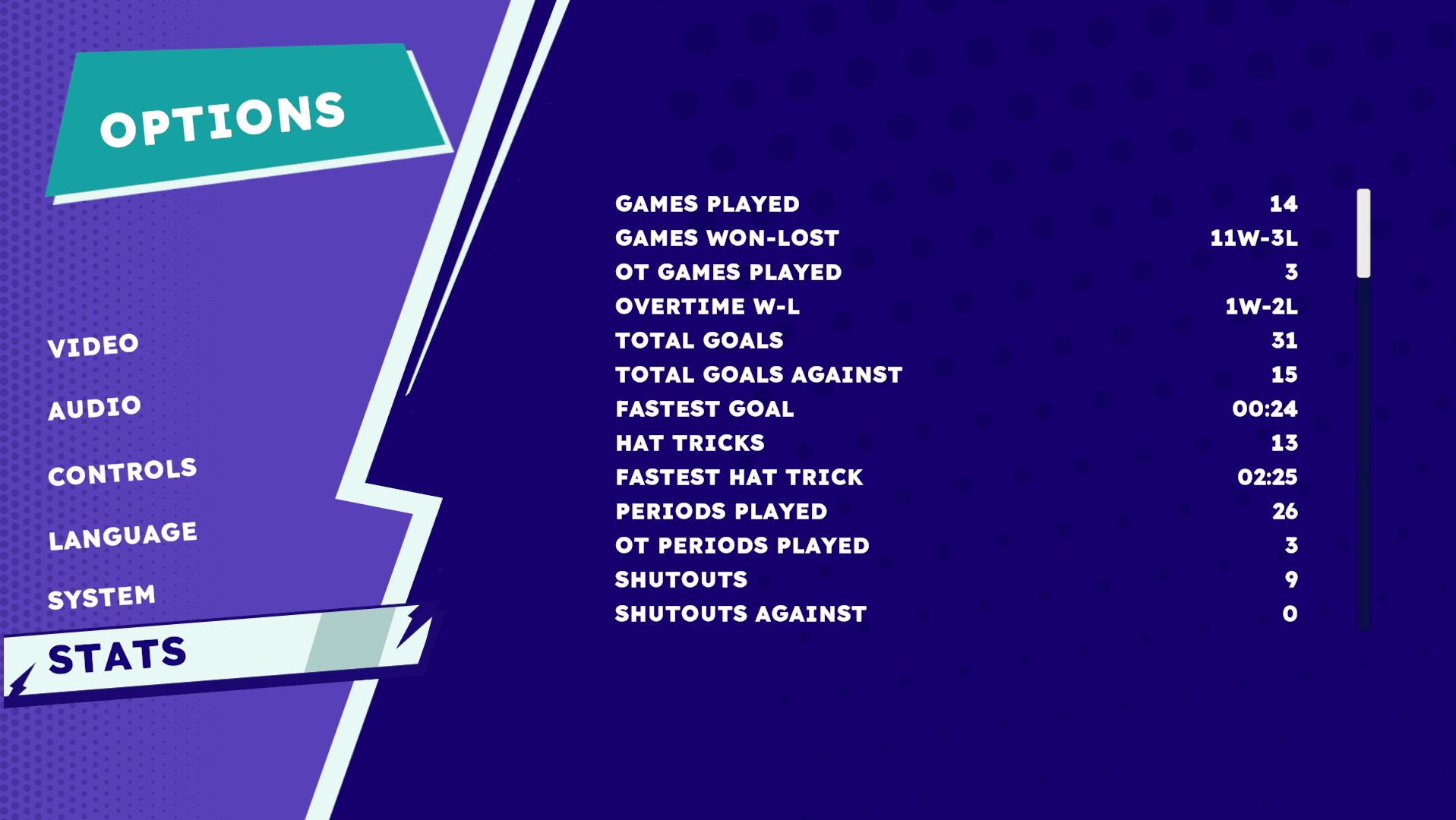 OPTIONS

VIDEO
AUDIO
CONTROLS
LANGUAGE
SYSTEM
STATS

| | |
|---|---|
| GAMES PLAYED | 14 |
| GAMES WON-LOST | 11W-3L |
| OT GAMES PLAYED | 3 |
| OVERTIME W-L | 1W-2L |
| TOTAL GOALS | 31 |
| TOTAL GOALS AGAINST | 15 |
| FASTEST GOAL | 00:24 |
| HAT TRICKS | 13 |
| FASTEST HAT TRICK | 02:25 |
| PERIODS PLAYED | 26 |
| OT PERIODS PLAYED | 3 |
| SHUTOUTS | 9 |
| SHUTOUTS AGAINST | 0 |